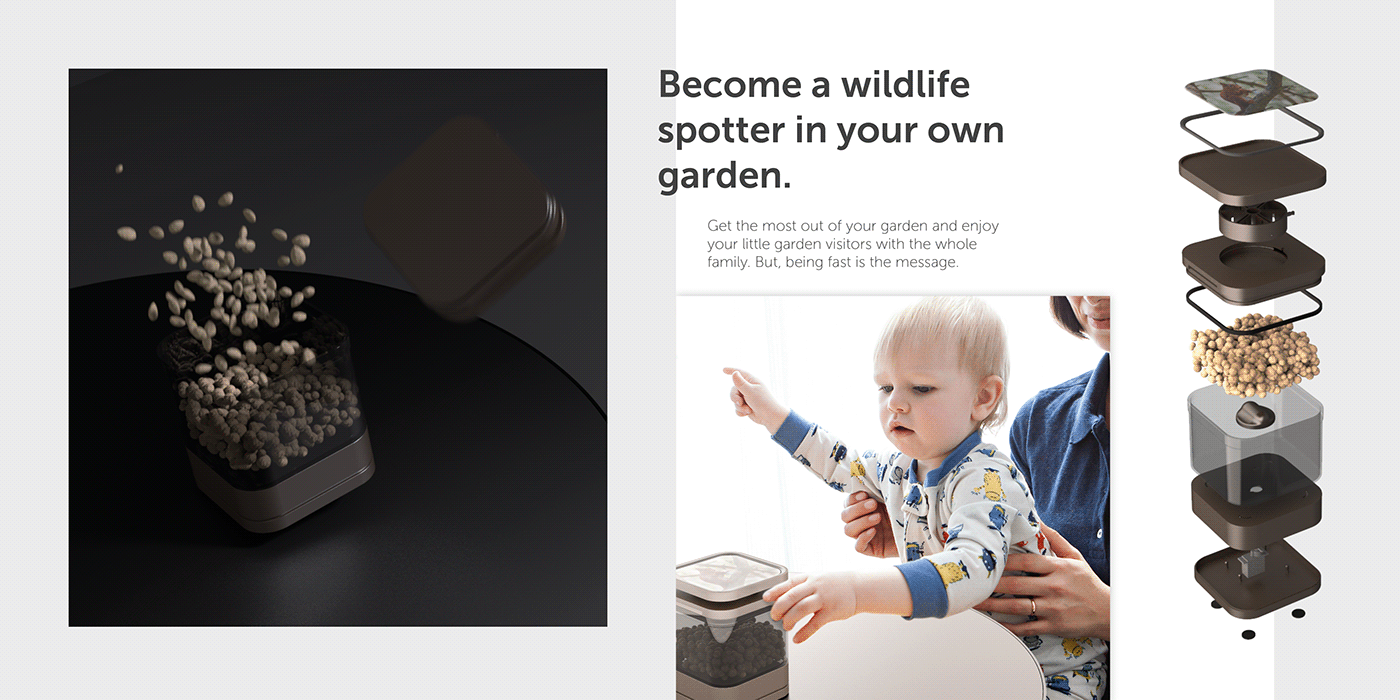 Become a wildlife spotter in your own garden.

Get the most out of your garden and enjoy your little garden visitors with the whole family. But, being fast is the message.